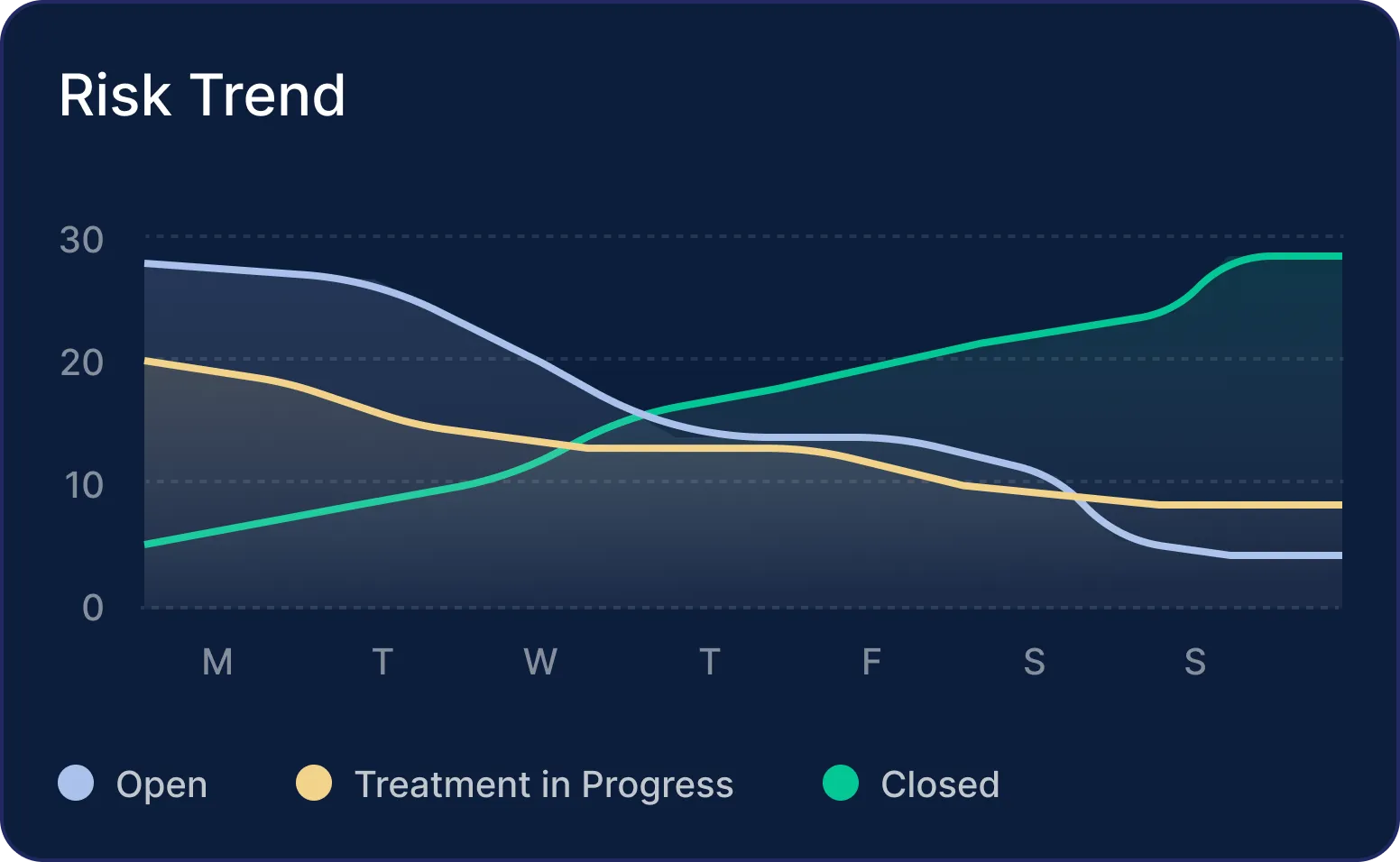 Risk Trend

30
20
10
0

M T W T F S S

Open Treatment in Progress Closed